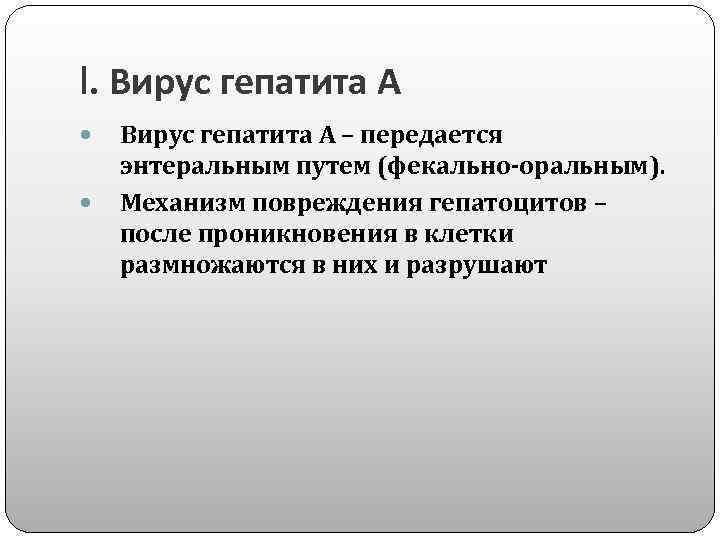 I. Вирус гепатита А

Вирус гепатита А – передается энтеральным путем (фекально-оральным).

Механизм повреждения гепатоцитов – после проникновения в клетки размножаются в них и разрушают